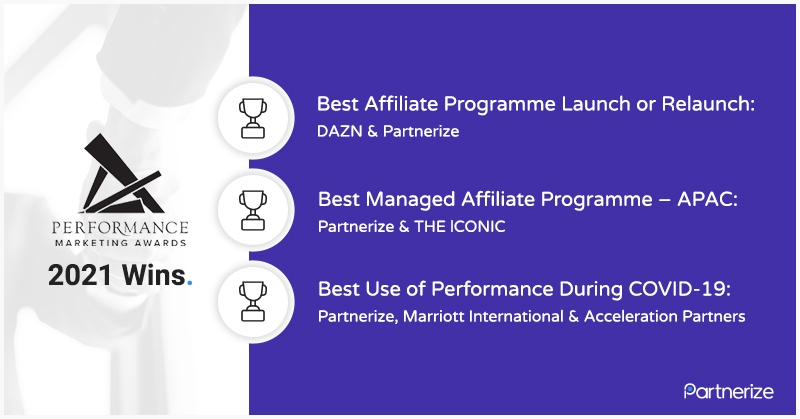 PERFORMANCE
MARKETING AWARDS

2021 Wins.

Best Affiliate Programme Launch or Relaunch:
DAZN & Partnerize

Best Managed Affiliate Programme – APAC:
Partnerize & THE ICONIC

Best Use of Performance During COVID-19:
Partnerize, Marriott International & Acceleration Partners

Partnerize